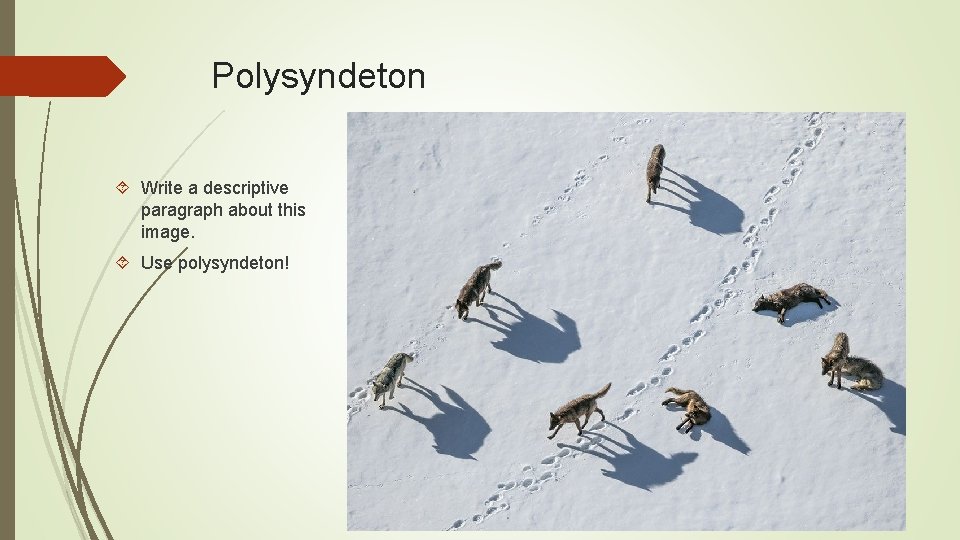 Polysyndeton

Write a descriptive paragraph about this image.

Use polysyndeton!